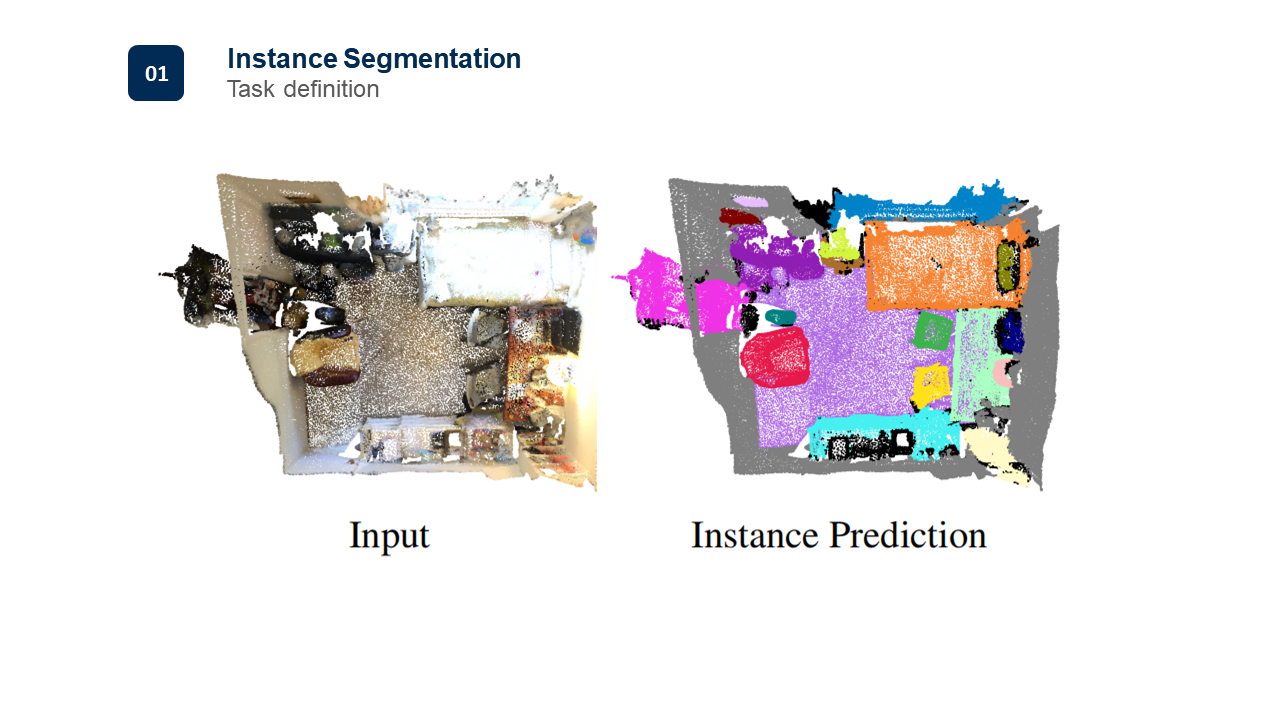 01

Instance Segmentation
Task definition

Input

Instance Prediction